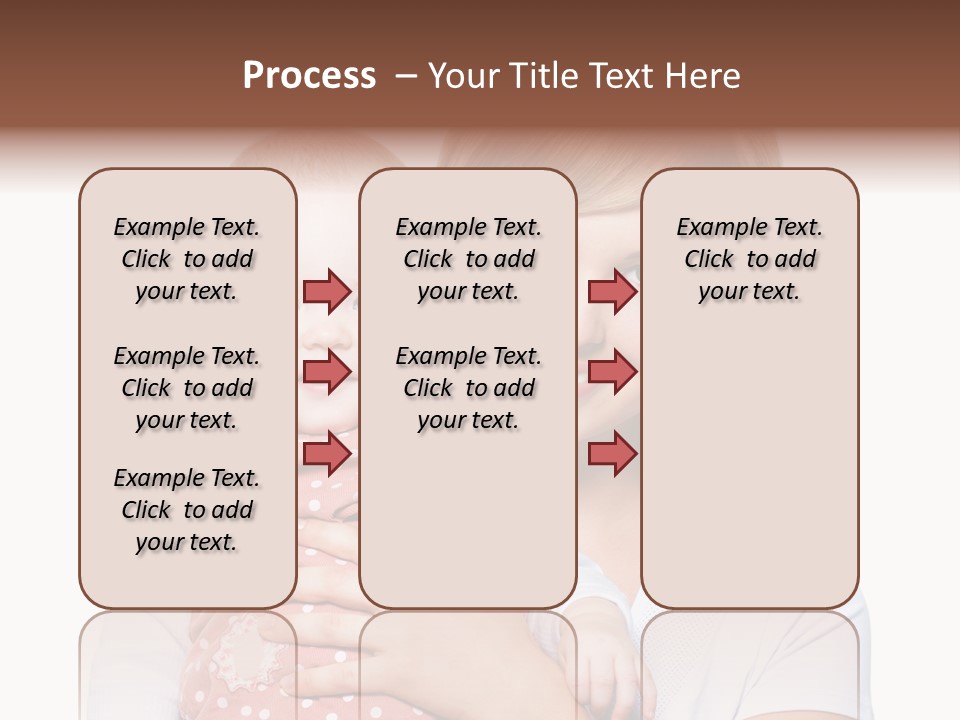 Process – Your Title Text Here

Example Text. Click to add your text.

Example Text. Click to add your text.

Example Text. Click to add your text.

Example Text. Click to add your text.

Example Text. Click to add your text.

Example Text. Click to add your text.